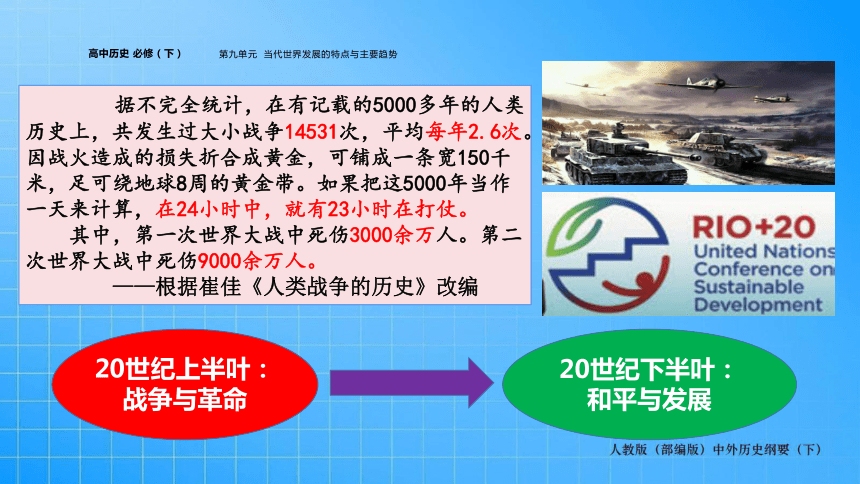 高中历史 必修（下）　　第九单元　当代世界发展的特点与主要趋势

据不完全统计，在有记载的5000多年的人类历史上，共发生过大小战争14531次，平均每年2.6次。因战火造成的损失折合成黄金，可铺成一条宽150千米，足可绕地球8周的黄金带。如果把这5000年当作一天来计算，在24小时中，就有23小时在打仗。

其中，第一次世界大战中死伤3000余万人。第二次世界大战中死伤9000余万人。

——根据崔佳《人类战争的历史》改编

RIO+20
United Nations
Conference on
Sustainable
Development

20世纪上半叶：
战争与革命

20世纪下半叶：
和平与发展

人教版（部编版）中外历史纲要（下）